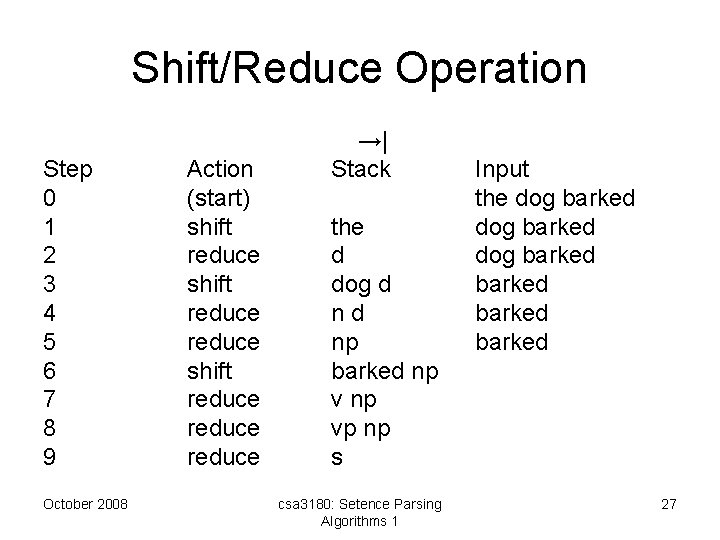 Shift/Reduce Operation

→|

| Step | Action | Stack | Input |
|---|---|---|---|
| 0 | (start) | | the dog barked |
| 1 | shift | the | dog barked |
| 2 | reduce | d | dog barked |
| 3 | shift | dog d | barked |
| 4 | reduce | n d | barked |
| 5 | reduce | np | barked |
| 6 | shift | barked np | |
| 7 | reduce | v np | |
| 8 | reduce | vp np | |
| 9 | reduce | s | |

October 2008

csa3180: Setence Parsing Algorithms 1

27